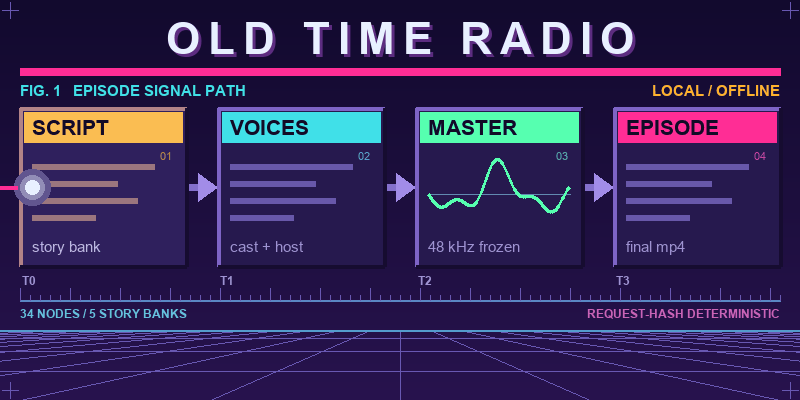 OLD TIME RADIO

FIG. 1 EPISODE SIGNAL PATH

LOCAL / OFFLINE

SCRIPT
01
story bank

VOICES
02
cast + host

MASTER
03
48 kHz frozen

EPISODE
04
final mp4

T0
T1
T2
T3

34 NODES / 5 STORY BANKS

REQUEST-HASH DETERMINISTIC